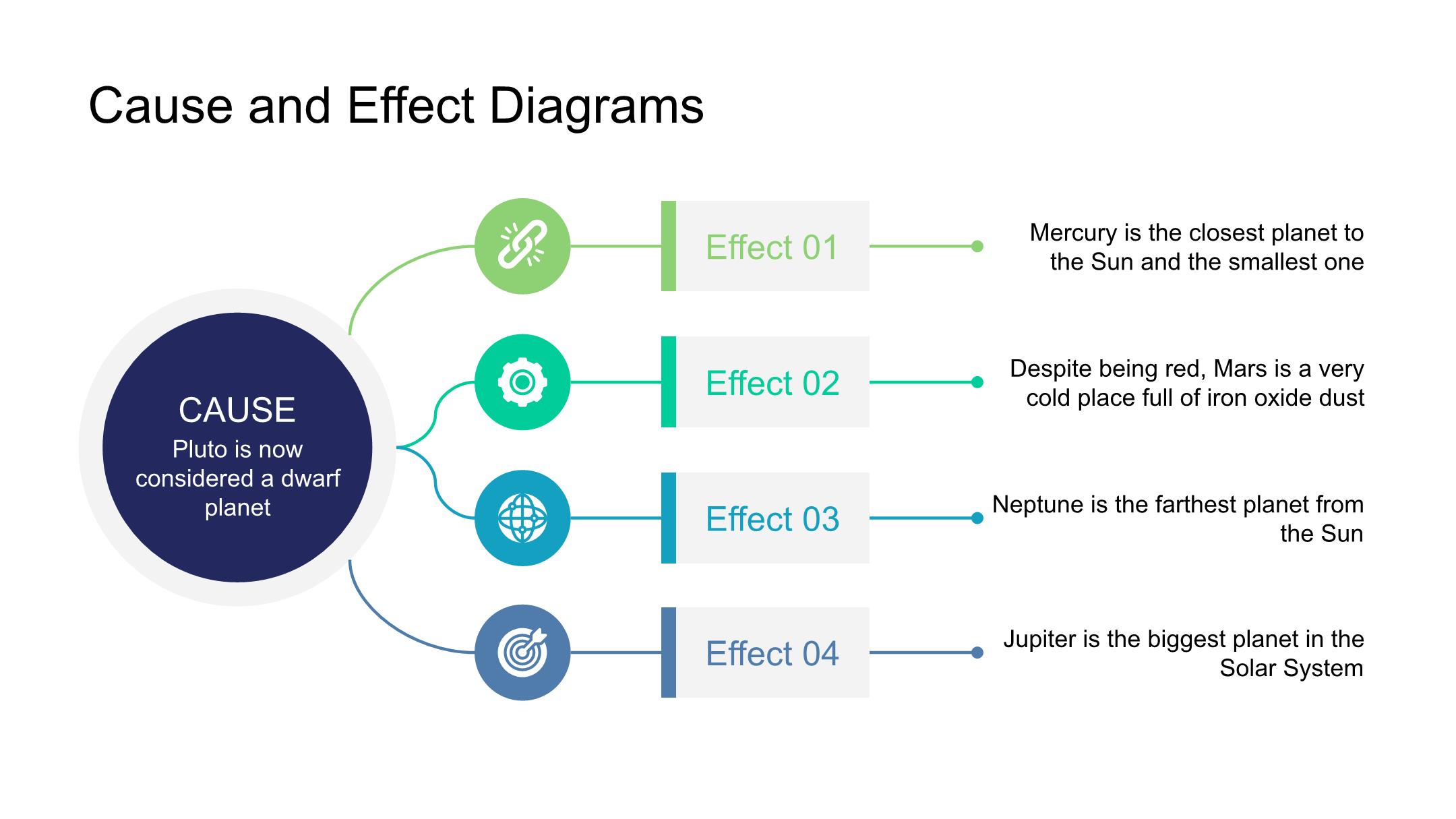 Cause and Effect Diagrams

CAUSE
Pluto is now considered a dwarf planet

Effect 01

Mercury is the closest planet to the Sun and the smallest one

Effect 02

Despite being red, Mars is a very cold place full of iron oxide dust

Effect 03

Neptune is the farthest planet from the Sun

Effect 04

Jupiter is the biggest planet in the Solar System